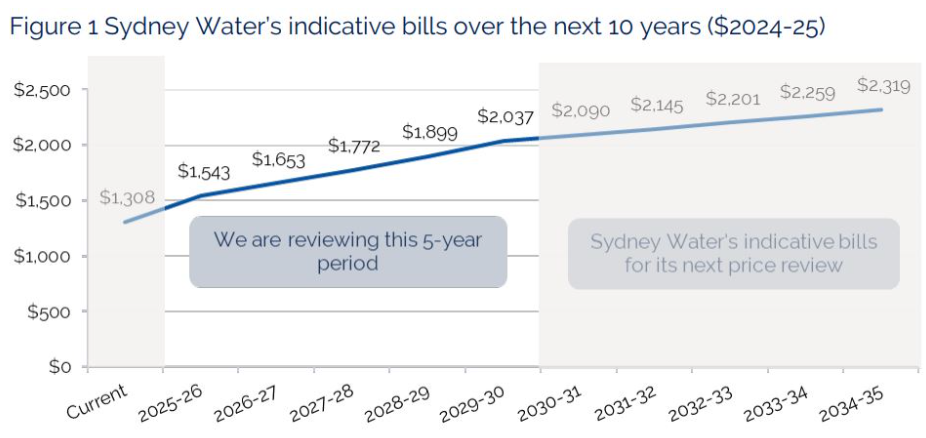 Figure 1 Sydney Water's indicative bills over the next 10 years ($2024-25)

$2,500
$2,000
$1,500
$1,000
$500
$0

$1,308
$1,543
$1,653
$1,772
$1,899
$2,037
$2,090
$2,145
$2,201
$2,259
$2,319

We are reviewing this 5-year period

Sydney Water's indicative bills for its next price review

Current
2025-26
2026-27
2027-28
2028-29
2029-30
2030-31
2031-32
2032-33
2033-34
2034-35